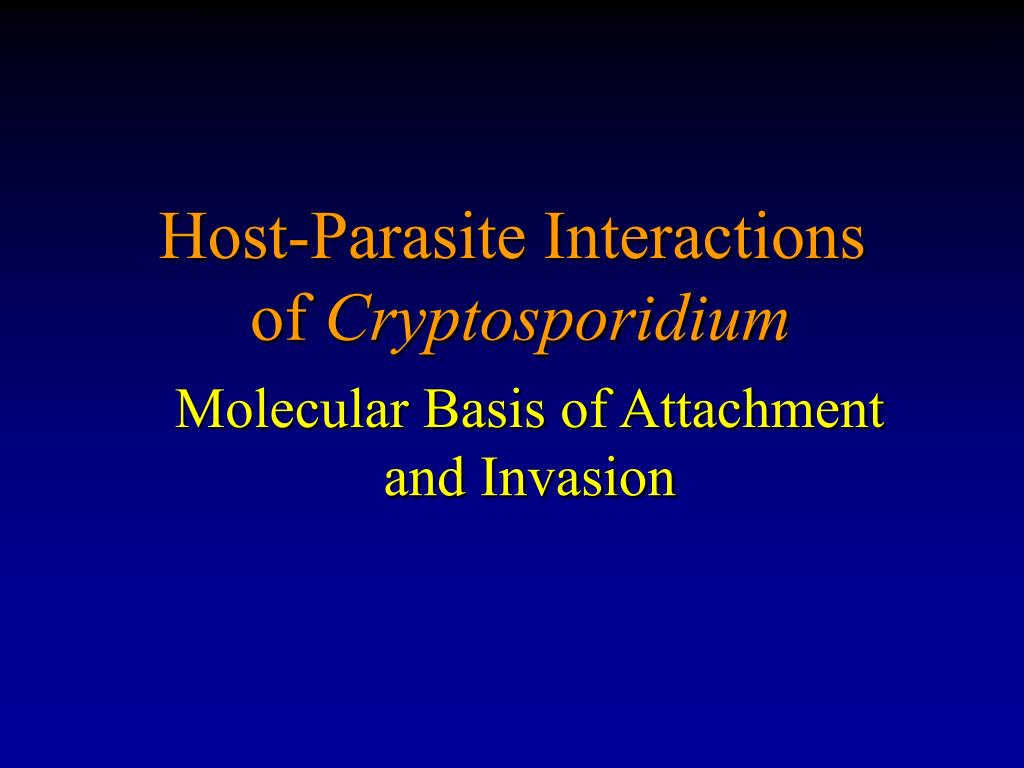 Host-Parasite Interactions of Cryptosporidium

Molecular Basis of Attachment and Invasion